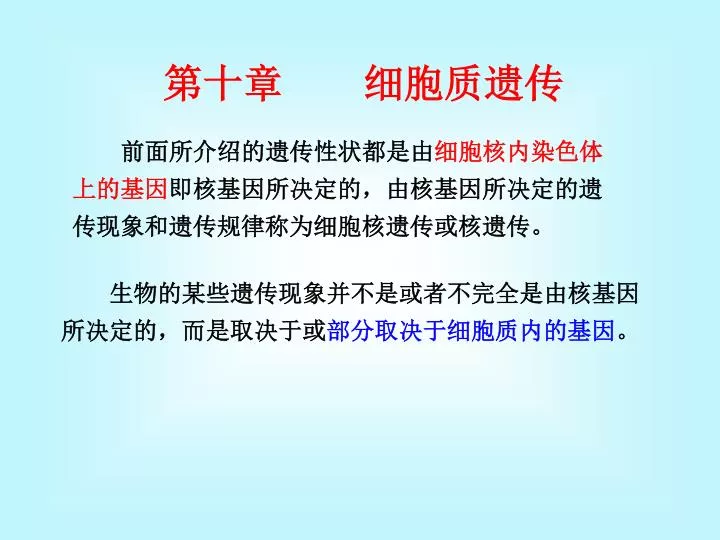 第十章　　细胞质遗传

前面所介绍的遗传性状都是由细胞核内染色体上的基因即核基因所决定的，由核基因所决定的遗传现象和遗传规律称为细胞核遗传或核遗传。

生物的某些遗传现象并不是或者不完全是由核基因所决定的，而是取决于或部分取决于细胞质内的基因。